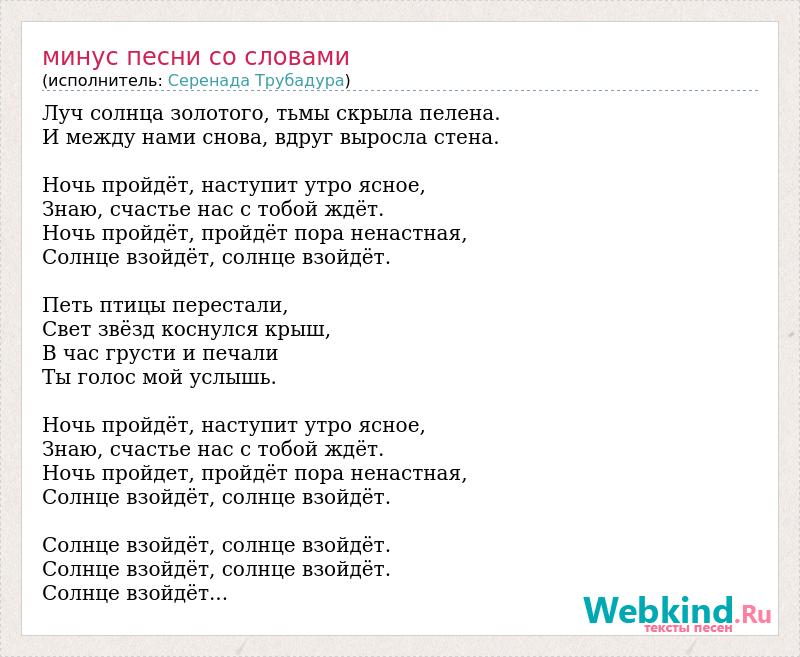 минус песни со словами
(исполнитель: Серенада Трубадура)

Луч солнца золотого, тьмы скрыла пелена.
И между нами снова, вдруг выросла стена.

Ночь пройдёт, наступит утро ясное,
Знаю, счастье нас с тобой ждёт.
Ночь пройдёт, пройдёт пора ненастная,
Солнце взойдёт, солнце взойдёт.

Петь птицы перестали,
Свет звёзд коснулся крыш,
В час грусти и печали
Ты голос мой услышь.

Ночь пройдёт, наступит утро ясное,
Знаю, счастье нас с тобой ждёт.
Ночь пройдет, пройдёт пора ненастная,
Солнце взойдёт, солнце взойдёт.

Солнце взойдёт, солнце взойдёт.
Солнце взойдёт, солнце взойдёт.
Солнце взойдёт...

Webkind.Ru
тексты песен